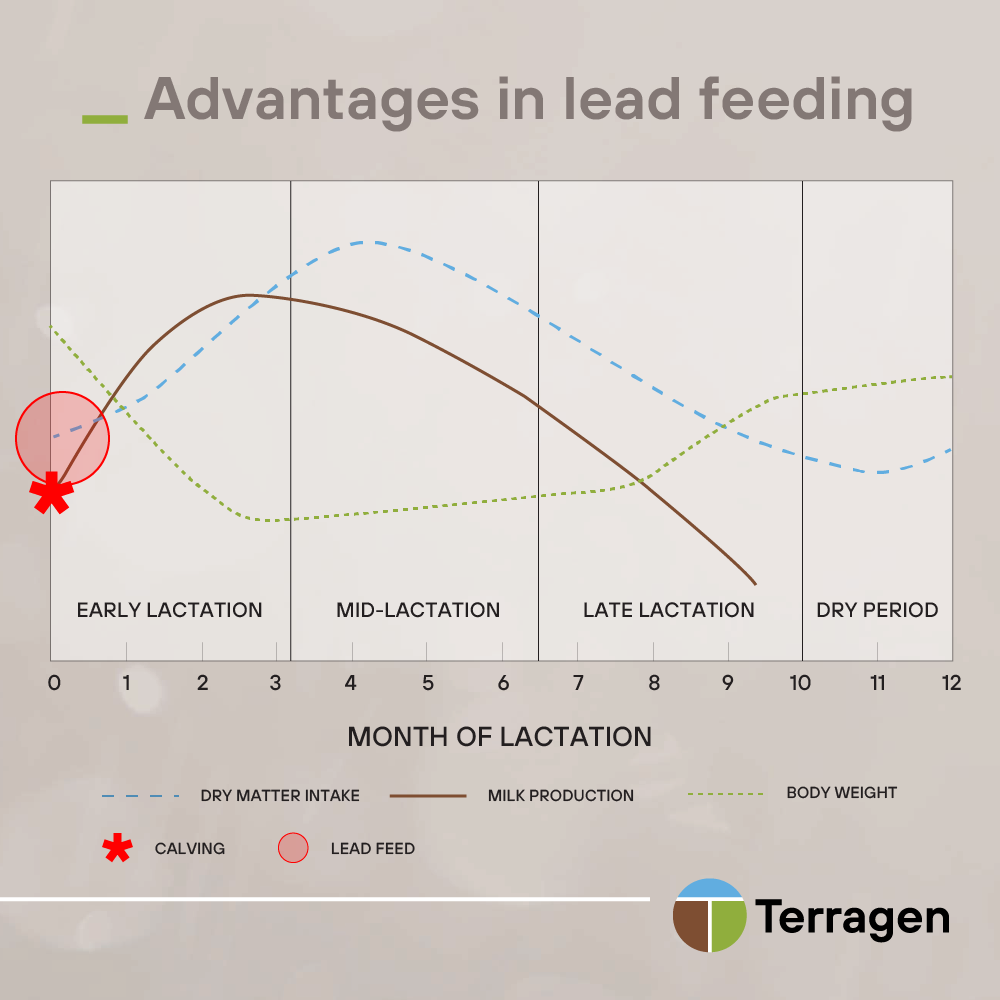 Advantages in lead feeding

EARLY LACTATION
MID-LACTATION
LATE LACTATION
DRY PERIOD

0 1 2 3 4 5 6 7 8 9 10 11 12

MONTH OF LACTATION

DRY MATTER INTAKE
MILK PRODUCTION
BODY WEIGHT
CALVING
LEAD FEED

Terragen